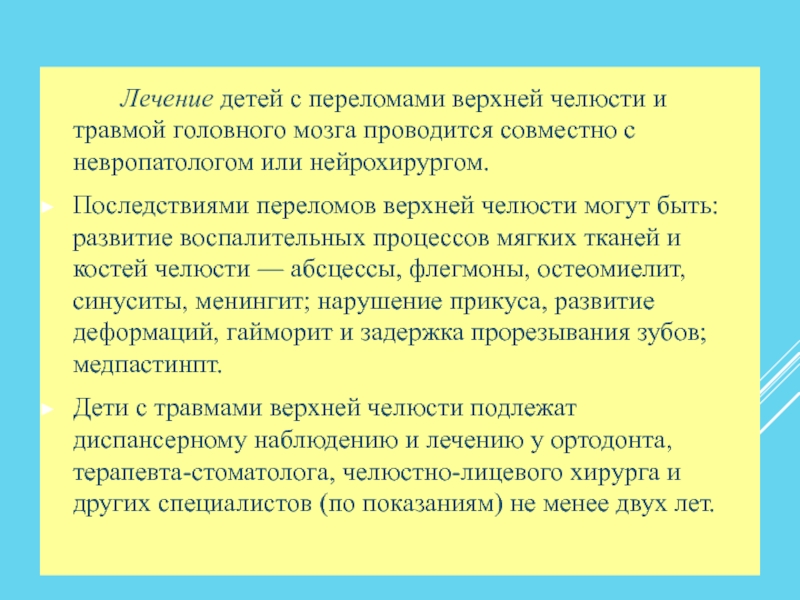 Лечение детей с переломами верхней челюсти и травмой головного мозга проводится совместно с невропатологом или нейрохирургом.

Последствиями переломов верхней челюсти могут быть: развитие воспалительных процессов мягких тканей и костей челюсти — абсцессы, флегмоны, остеомиелит, синуситы, менингит; нарушение прикуса, развитие деформаций, гайморит и задержка прорезывания зубов; медпастинпт.

Дети с травмами верхней челюсти подлежат диспансерному наблюдению и лечению у ортодонта, терапевта-стоматолога, челюстно-лицевого хирурга и других специалистов (по показаниям) не менее двух лет.